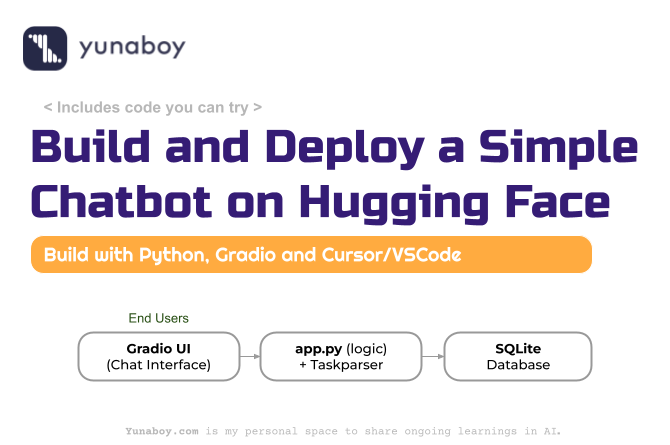 yunaboy

< Includes code you can try >

Build and Deploy a Simple Chatbot on Hugging Face

Build with Python, Gradio and Cursor/VSCode

End Users

Gradio UI
(Chat Interface)

app.py (logic)
+ Taskparser

SQLite
Database

Yunaboy.com is my personal space to share ongoing learnings in AI.